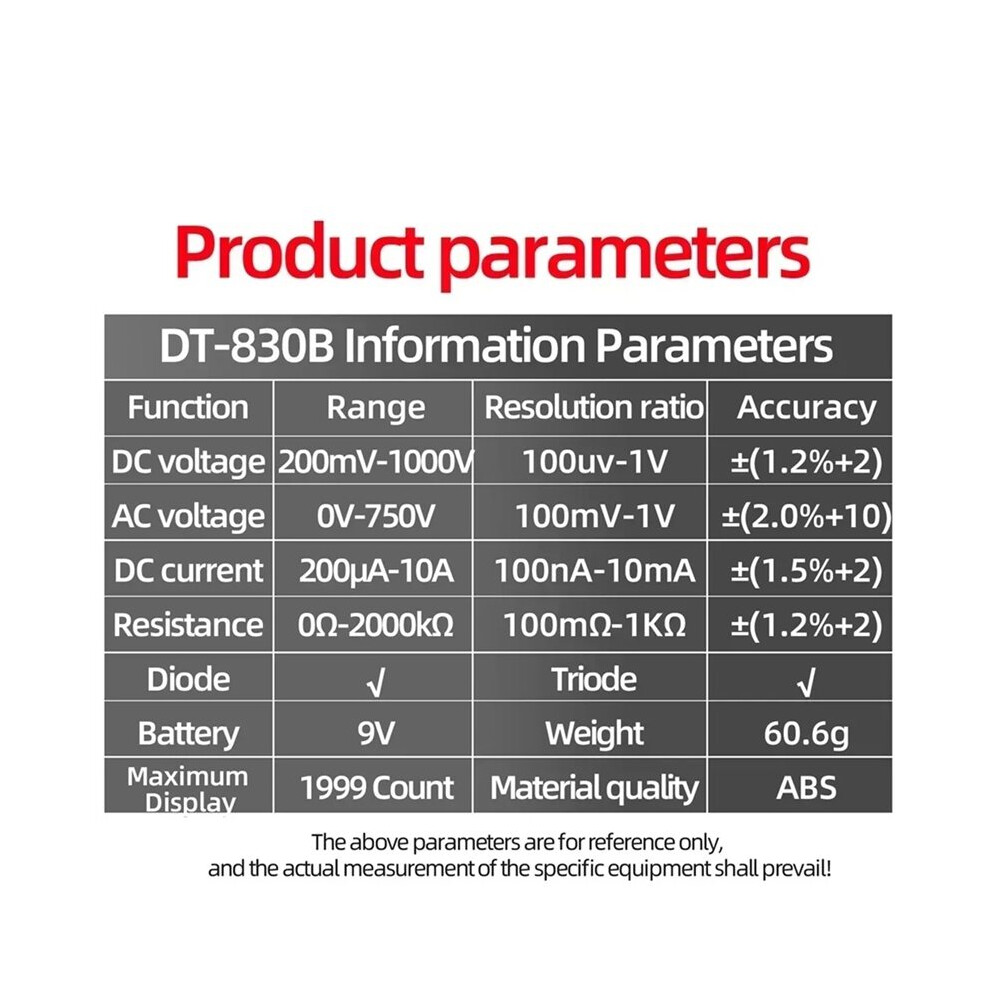 Product parameters

DT-830B Information Parameters

| Function | Range | Resolution ratio | Accuracy |
|---|---|---|---|
| DC voltage | 200mV-1000V | 100uv-1V | ±(1.2%+2) |
| AC voltage | 0V-750V | 100mV-1V | ±(2.0%+10) |
| DC current | 200μA-10A | 100nA-10mA | ±(1.5%+2) |
| Resistance | 0Ω-2000kΩ | 100mΩ-1KΩ | ±(1.2%+2) |
| Diode | √ | Triode | √ |
| Battery | 9V | Weight | 60.6g |
| Maximum Display | 1999 Count | Material quality | ABS |

The above parameters are for reference only, and the actual measurement of the specific equipment shall prevail!